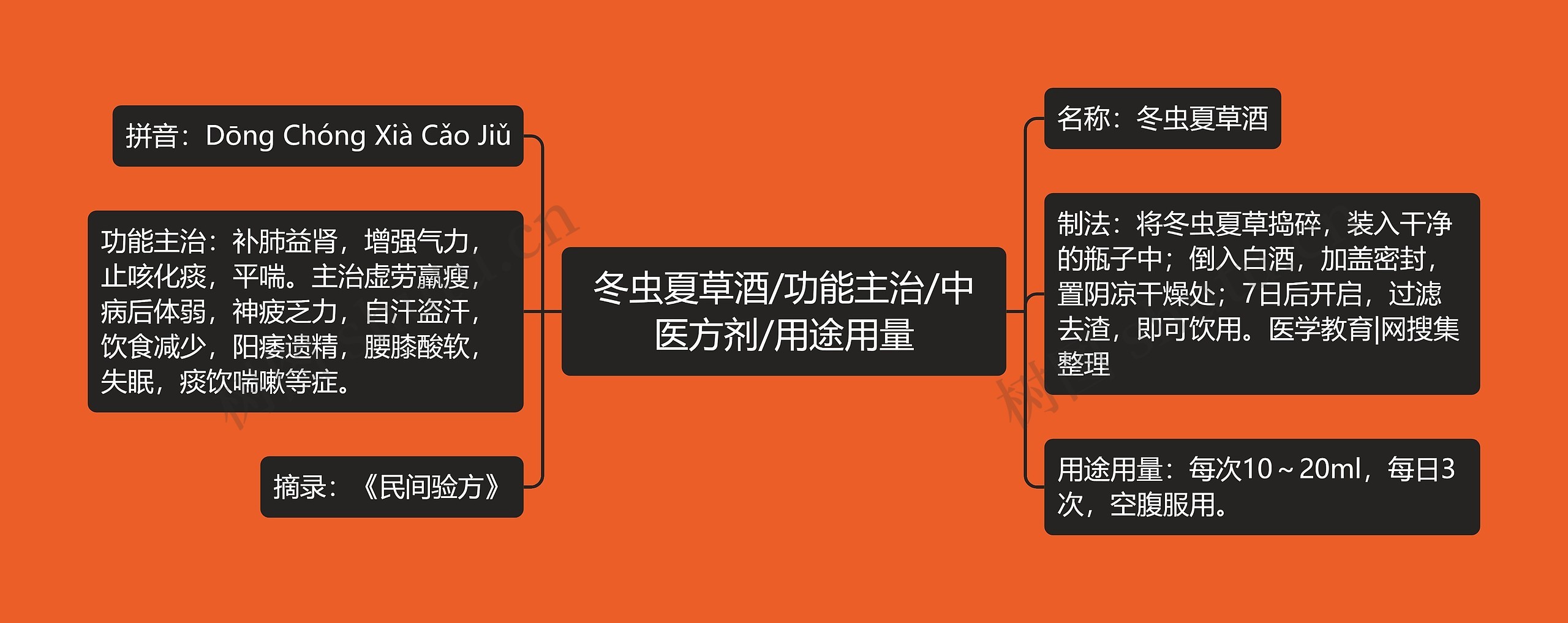 冬虫夏草酒/功能主治/中医方剂/用途用量

拼音：Dōng Chóng Xià Cǎo Jiǔ

功能主治：补肺益肾，增强气力，止咳化痰，平喘。主治虚劳羸瘦，病后体弱，神疲乏力，自汗盗汗，饮食减少，阳痿遗精，腰膝酸软，失眠，痰饮喘嗽等症。

摘录：《民间验方》

名称：冬虫夏草酒

制法：将冬虫夏草捣碎，装入干净的瓶子中；倒入白酒，加盖密封，置阴凉干燥处；7日后开启，过滤去渣，即可饮用。医学教育|网搜集整理

用途用量：每次10～20ml，每日3次，空腹服用。